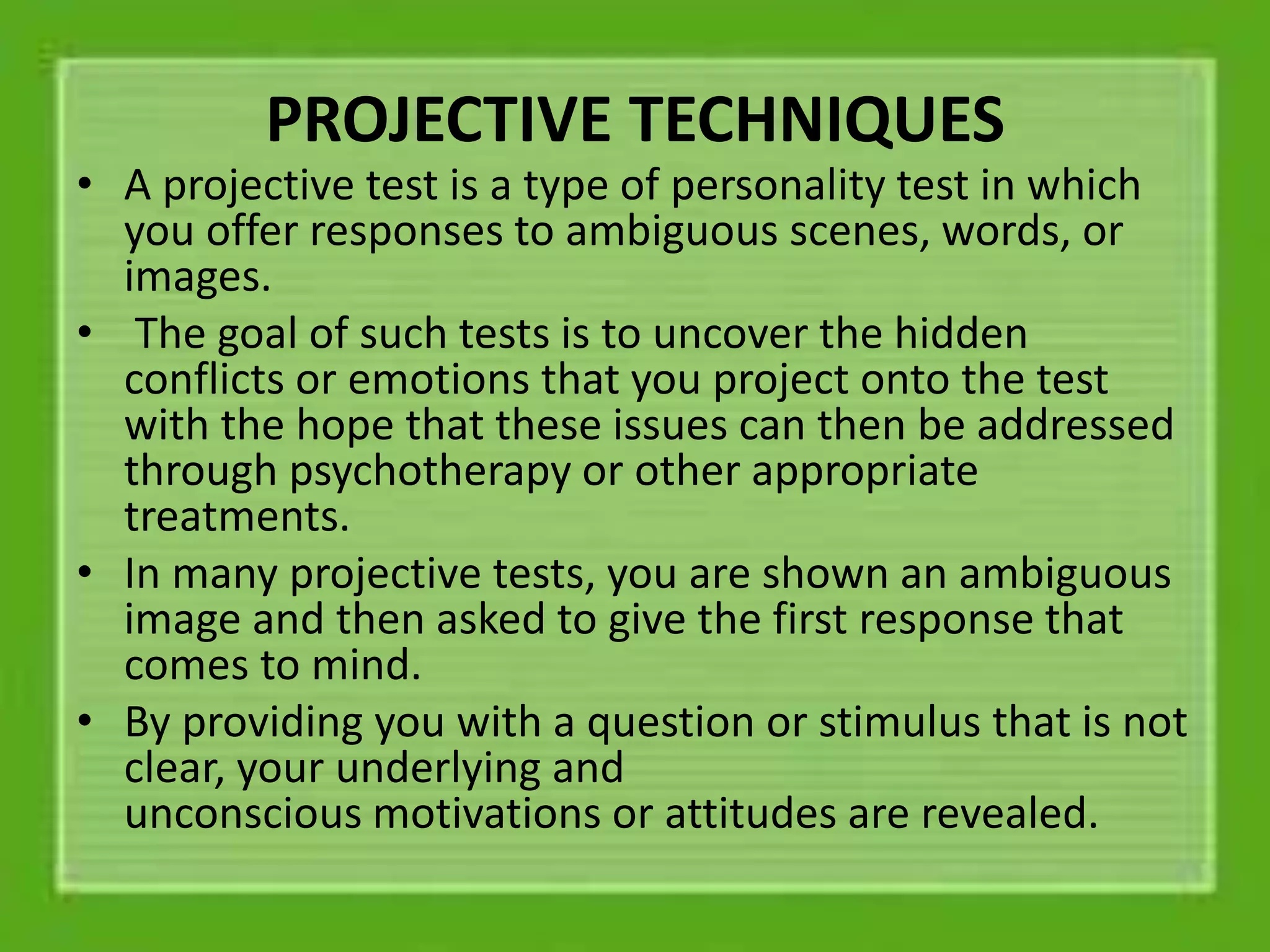 PROJECTIVE TECHNIQUES

• A projective test is a type of personality test in which you offer responses to ambiguous scenes, words, or images.

• The goal of such tests is to uncover the hidden conflicts or emotions that you project onto the test with the hope that these issues can then be addressed through psychotherapy or other appropriate treatments.

• In many projective tests, you are shown an ambiguous image and then asked to give the first response that comes to mind.

• By providing you with a question or stimulus that is not clear, your underlying and unconscious motivations or attitudes are revealed.